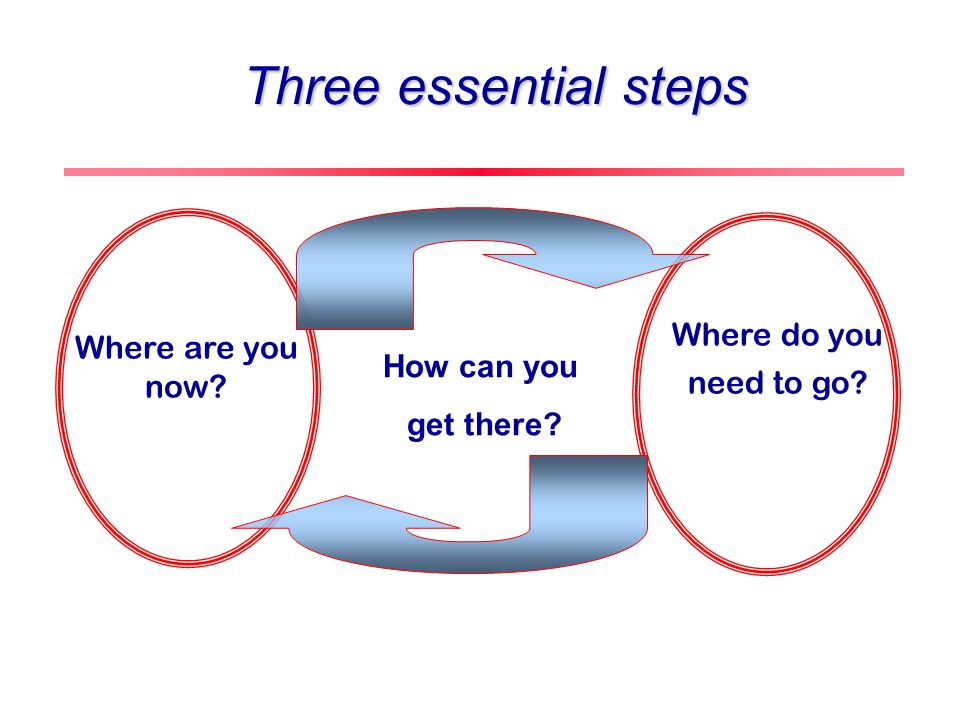 Three essential steps

Where are you now?

How can you get there?

Where do you need to go?